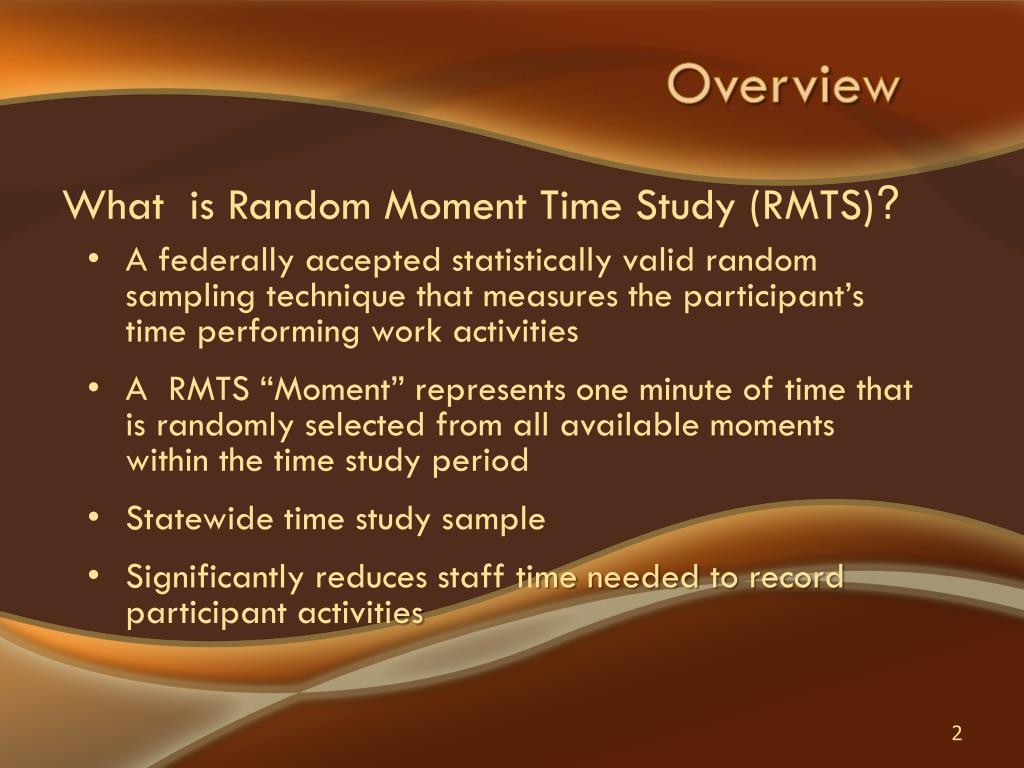 Overview

What is Random Moment Time Study (RMTS)?

• A federally accepted statistically valid random sampling technique that measures the participant's time performing work activities

• A RMTS "Moment" represents one minute of time that is randomly selected from all available moments within the time study period

• Statewide time study sample

• Significantly reduces staff time needed to record participant activities

2